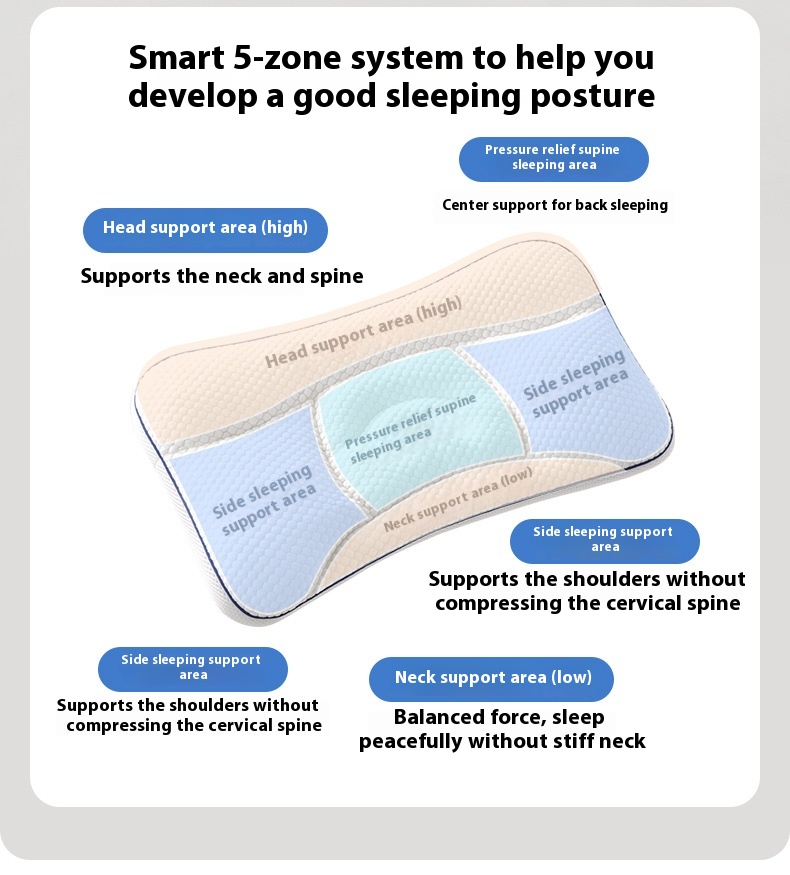 Smart 5-zone system to help you develop a good sleeping posture

Pressure relief supine sleeping area

Center support for back sleeping

Head support area (high)

Supports the neck and spine

Head support area (high)

Side sleeping support area

Pressure relief supine sleeping area

Side sleeping support area

Neck support area (low)

Side sleeping support area

Supports the shoulders without compressing the cervical spine

Side sleeping support area

Supports the shoulders without compressing the cervical spine

Neck support area (low)

Balanced force, sleep peacefully without stiff neck